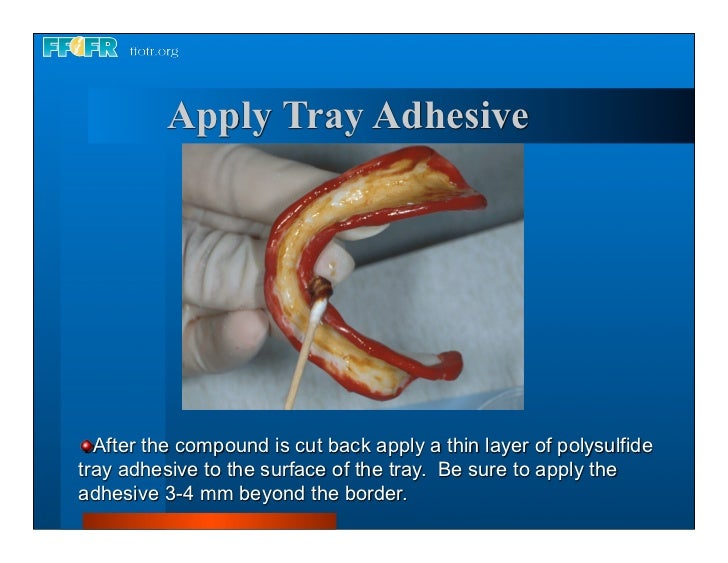 FFOFR ffofr.org

Apply Tray Adhesive

After the compound is cut back apply a thin layer of polysulfide tray adhesive to the surface of the tray. Be sure to apply the adhesive 3-4 mm beyond the border.